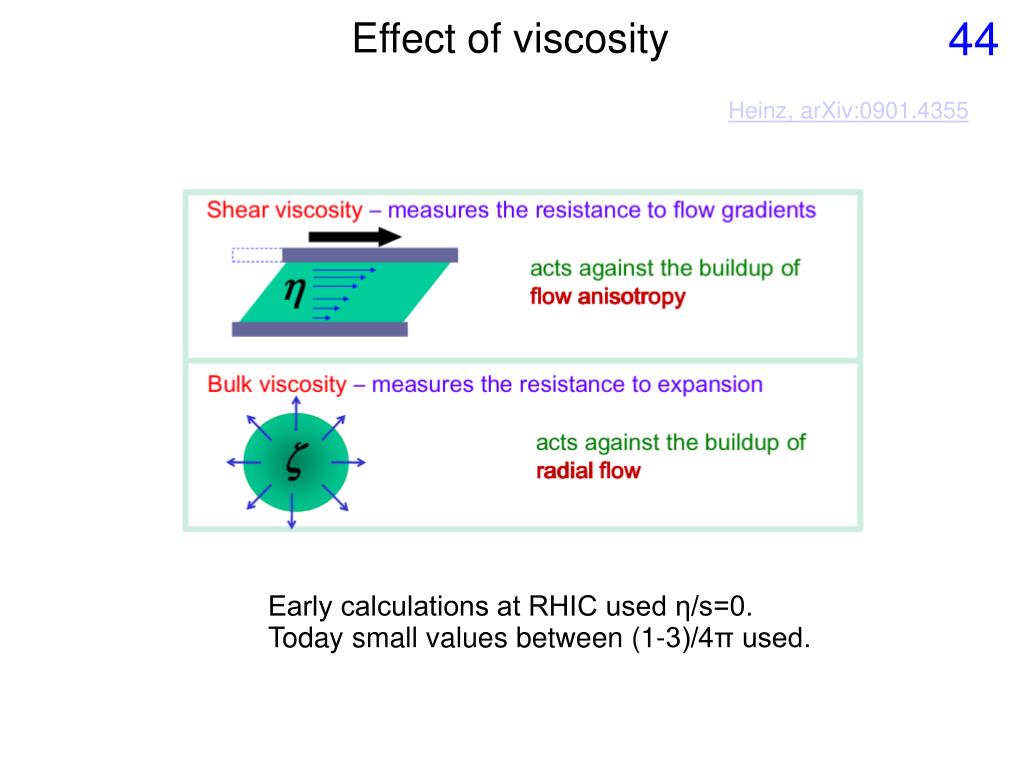 Effect of viscosity

44

Heinz, arXiv:0901.4355

Shear viscosity – measures the resistance to flow gradients

$\eta$

acts against the buildup of flow anisotropy

Bulk viscosity – measures the resistance to expansion

$\zeta$

acts against the buildup of radial flow

Early calculations at RHIC used η/s=0.
Today small values between (1-3)/4π used.